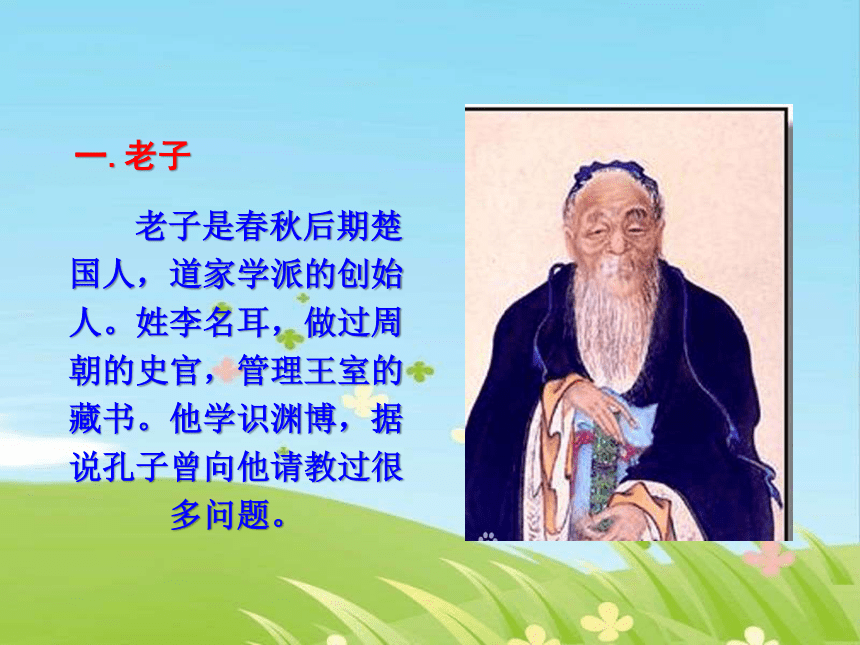 一. 老子

老子是春秋后期楚国人，道家学派的创始人。姓李名耳，做过周朝的史官，管理王室的藏书。他学识渊博，据说孔子曾向他请教过很多问题。